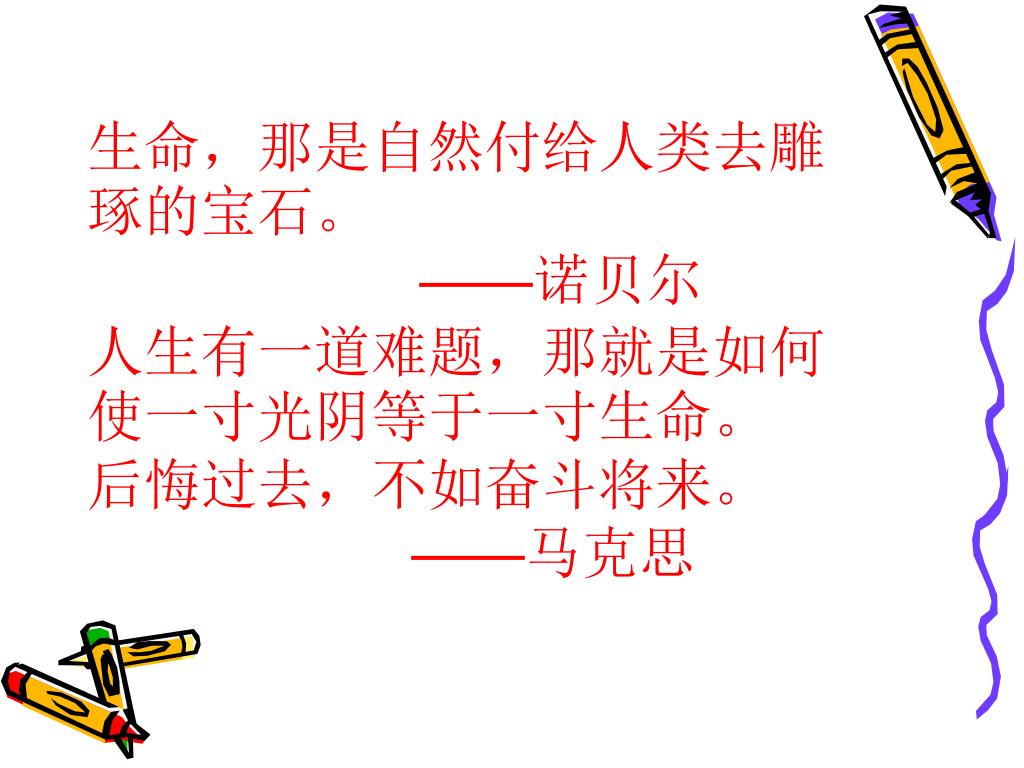 生命，那是自然付给人类去雕琢的宝石。

——诺贝尔

人生有一道难题，那就是如何使一寸光阴等于一寸生命。

后悔过去，不如奋斗将来。

——马克思